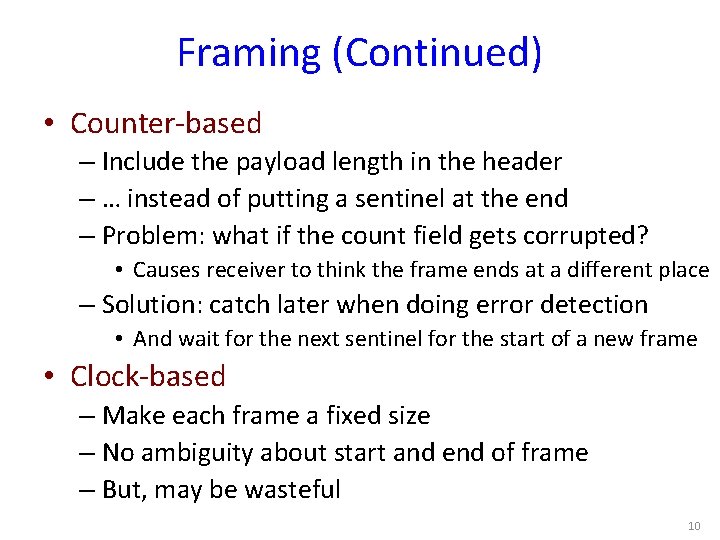 Framing (Continued)

• Counter-based
– Include the payload length in the header
– … instead of putting a sentinel at the end
– Problem: what if the count field gets corrupted?
• Causes receiver to think the frame ends at a different place
– Solution: catch later when doing error detection
• And wait for the next sentinel for the start of a new frame

• Clock-based
– Make each frame a fixed size
– No ambiguity about start and end of frame
– But, may be wasteful

10